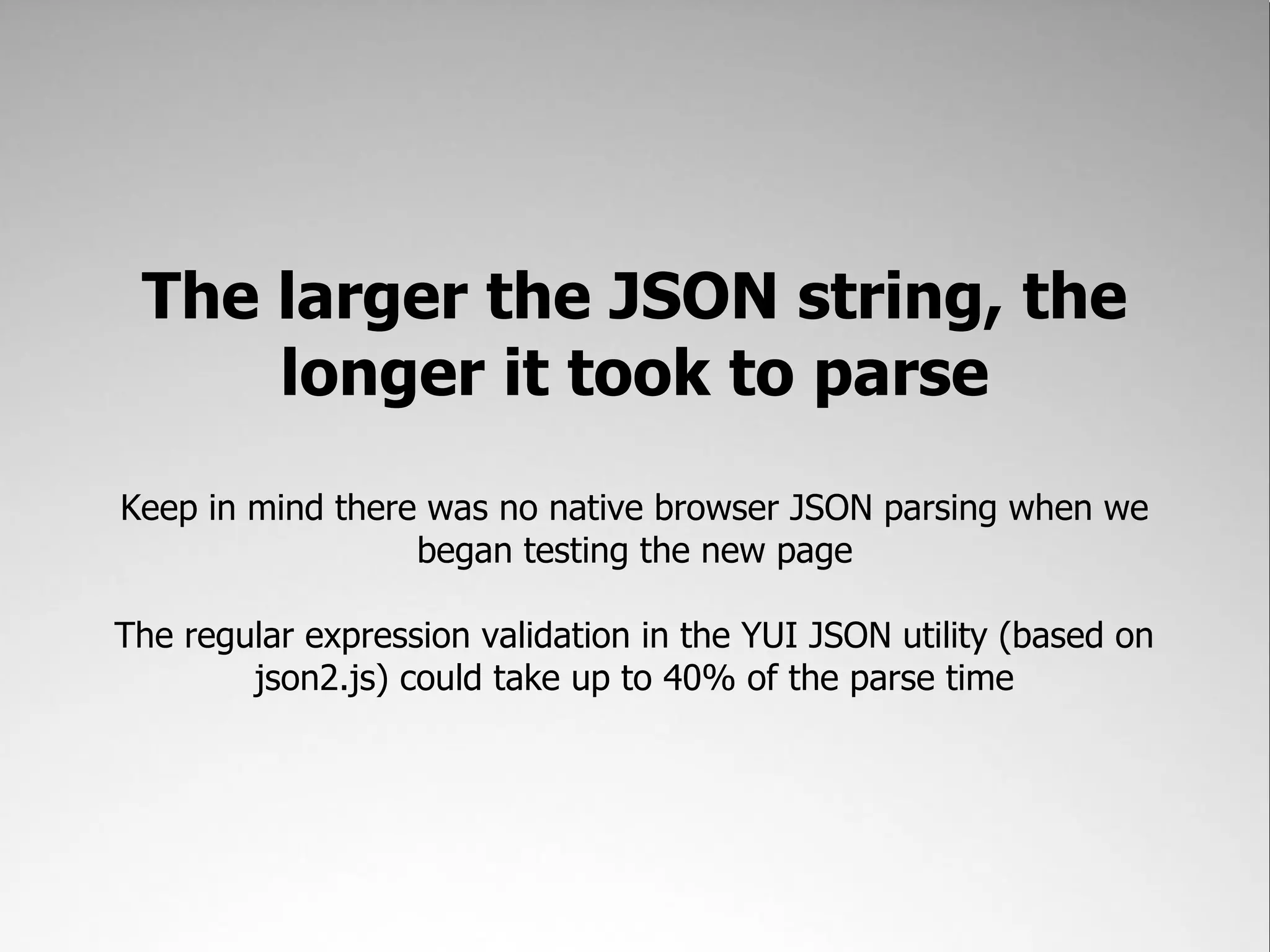 The larger the JSON string, the longer it took to parse

Keep in mind there was no native browser JSON parsing when we began testing the new page

The regular expression validation in the YUI JSON utility (based on json2.js) could take up to 40% of the parse time